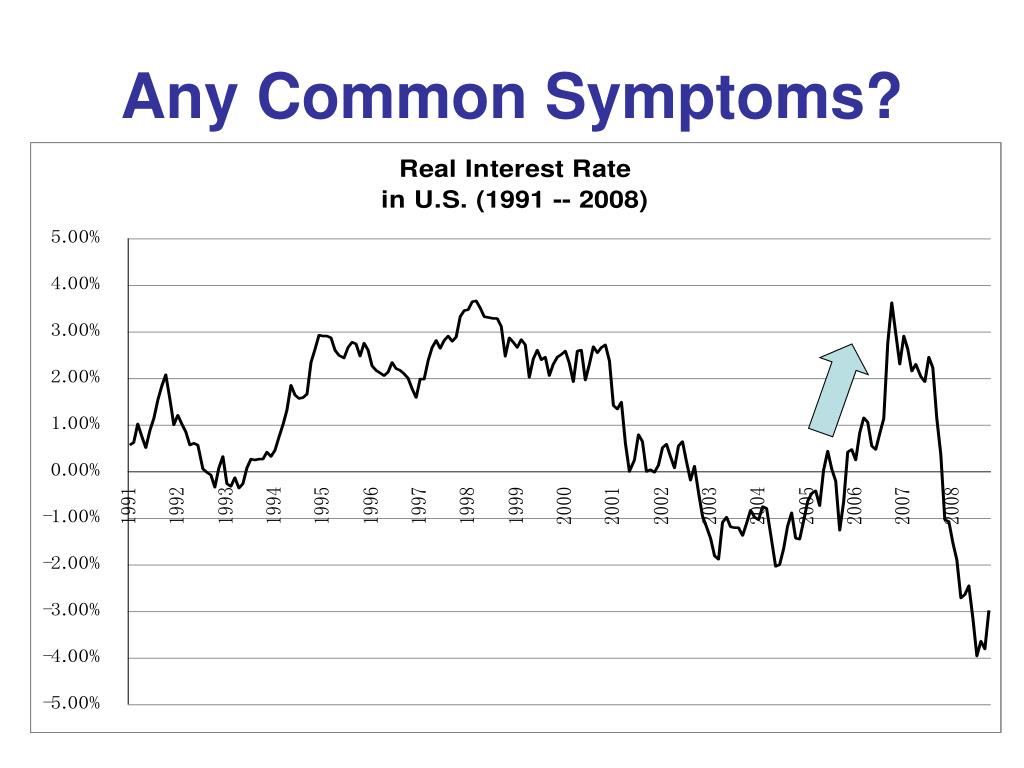 Any Common Symptoms?

Real Interest Rate
in U.S. (1991 -- 2008)

5.00%
4.00%
3.00%
2.00%
1.00%
0.00%
−1.00%
−2.00%
−3.00%
−4.00%
−5.00%

1991
1992
1993
1994
1995
1996
1997
1998
1999
2000
2001
2002
2003
2004
2005
2006
2007
2008